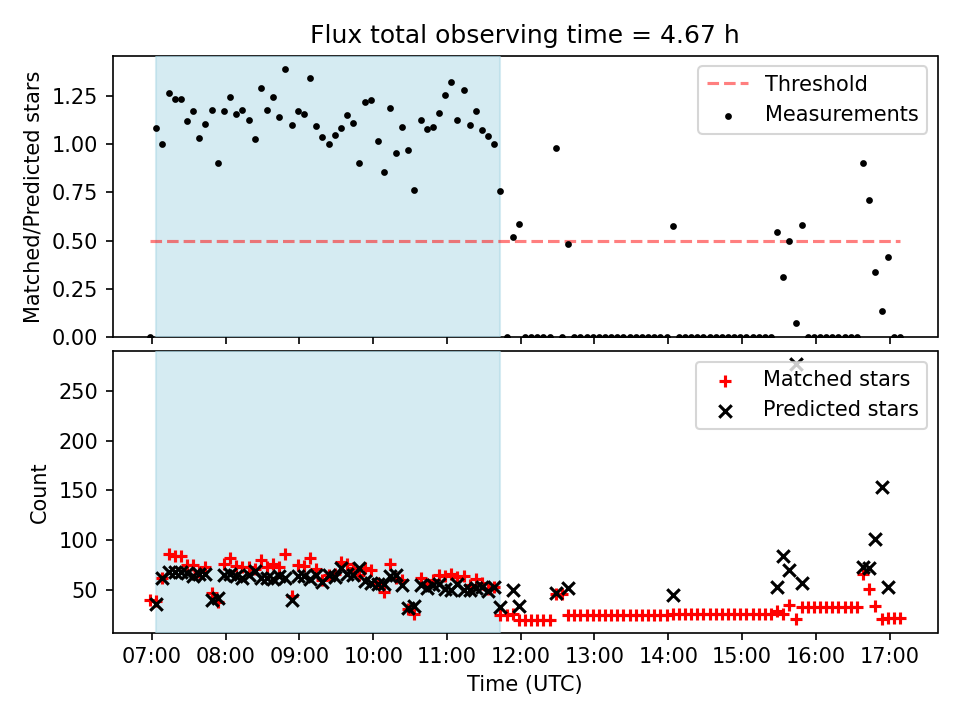 Flux total observing time = 4.67 h

Matched/Predicted stars

1.25
1.00
0.75
0.50
0.25
0.00

Threshold
Measurements

Count

250
200
150
100
50

Matched stars
Predicted stars

07:00 08:00 09:00 10:00 11:00 12:00 13:00 14:00 15:00 16:00 17:00

Time (UTC)